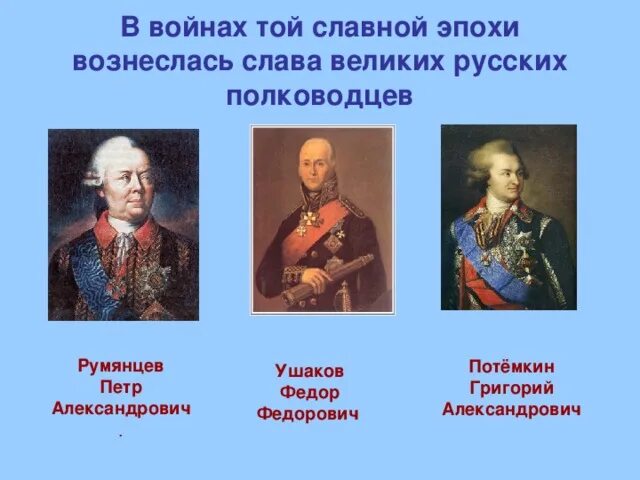 В войнах той славной эпохи вознеслась слава великих русских полководцев

Румянцев Петр Александрович
.

Ушаков Федор Федорович

Потёмкин Григорий Александрович